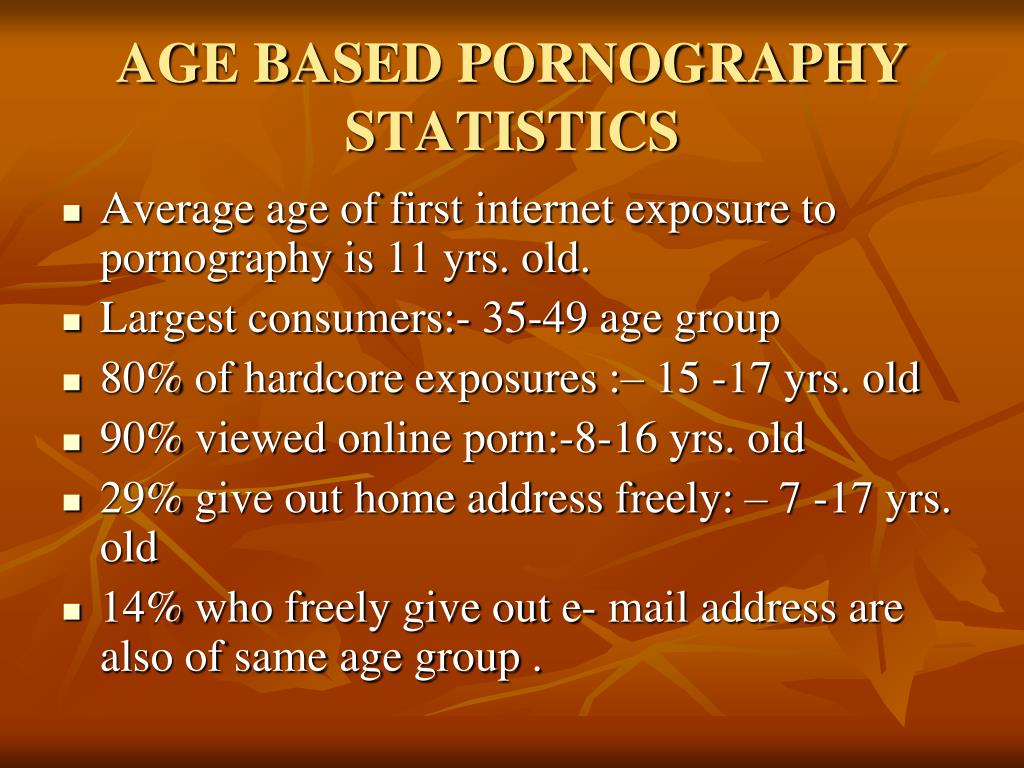 AGE BASED PORNOGRAPHY STATISTICS

- Average age of first internet exposure to pornography is 11 yrs. old.
- Largest consumers:- 35-49 age group
- 80% of hardcore exposures :– 15 -17 yrs. old
- 90% viewed online porn:-8-16 yrs. old
- 29% give out home address freely: – 7 -17 yrs. old
- 14% who freely give out e- mail address are also of same age group .